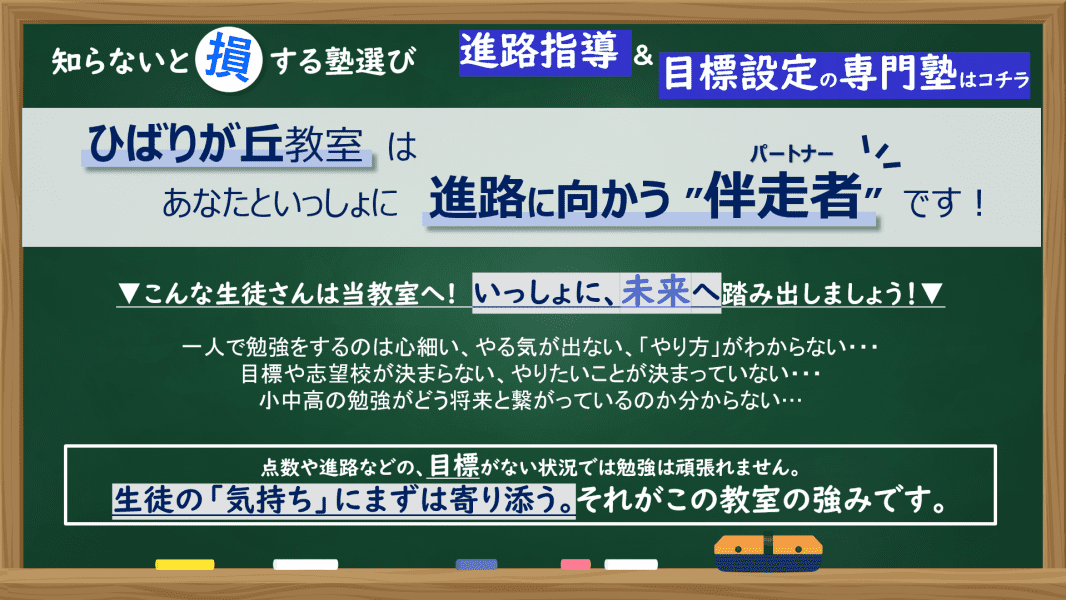 知らないと損する塾選び

進路指導 & 目標設定の専門塾はコチラ

ひばりが丘教室 は
あなたといっしょに 進路に向かう "伴走者" です！
パートナー

▼こんな生徒さんは当教室へ！ いっしょに、未来へ踏み出しましょう！▼

一人で勉強をするのは心細い、やる気が出ない、「やり方」がわからない・・・
目標や志望校が決まらない、やりたいことが決まっていない・・・
小中高の勉強がどう将来と繋がっているのか分からない…

点数や進路などの、目標がない状況では勉強は頑張れません。
生徒の「気持ち」にまずは寄り添う。それがこの教室の強みです。